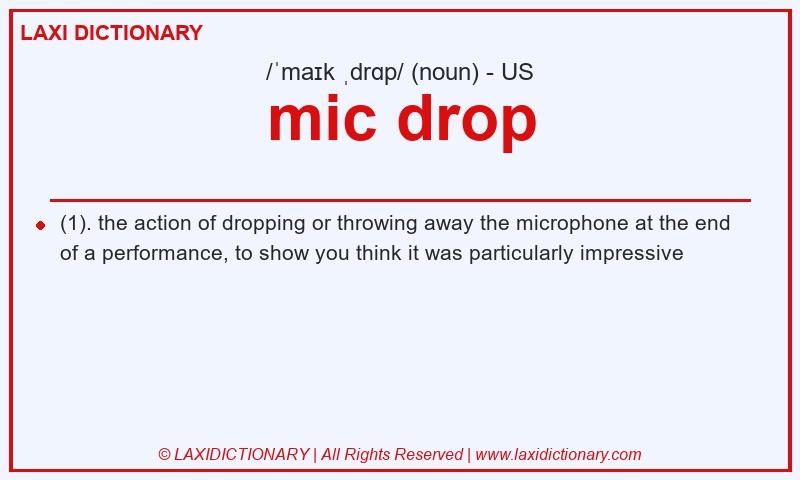 LAXI DICTIONARY

/ˈmaɪk ˌdrɑp/ (noun) - US

mic drop

(1). the action of dropping or throwing away the microphone at the end of a performance, to show you think it was particularly impressive

© LAXIDICTIONARY | All Rights Reserved | www.laxidictionary.com